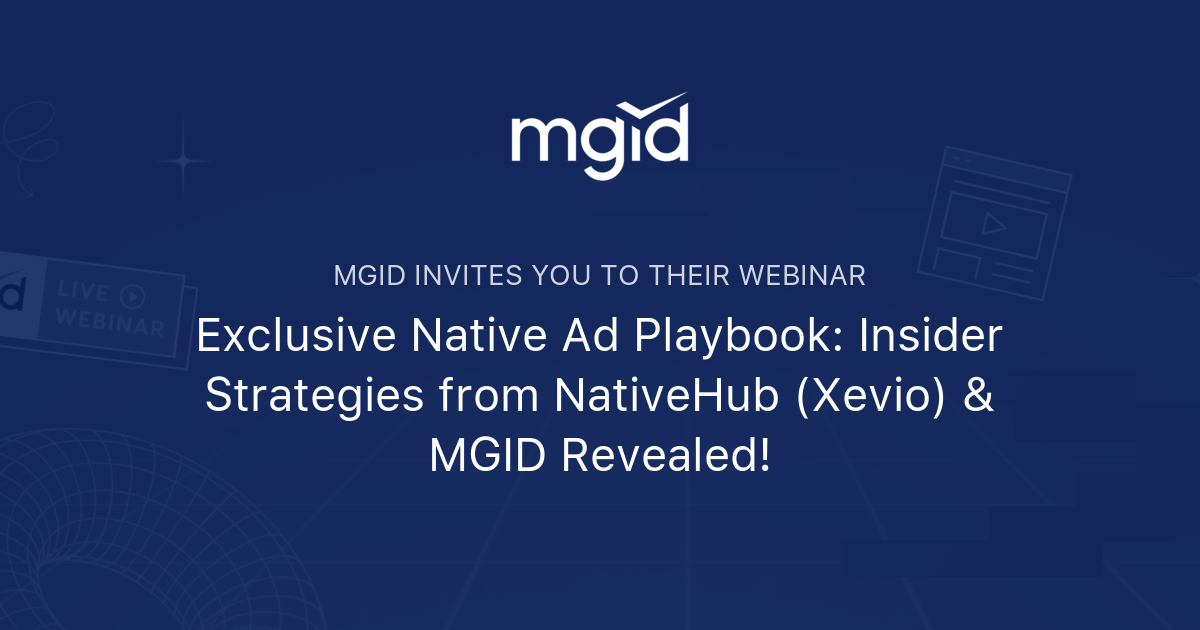 mgid

LIVE WEBINAR

MGID INVITES YOU TO THEIR WEBINAR

Exclusive Native Ad Playbook: Insider Strategies from NativeHub (Xevio) & MGID Revealed!